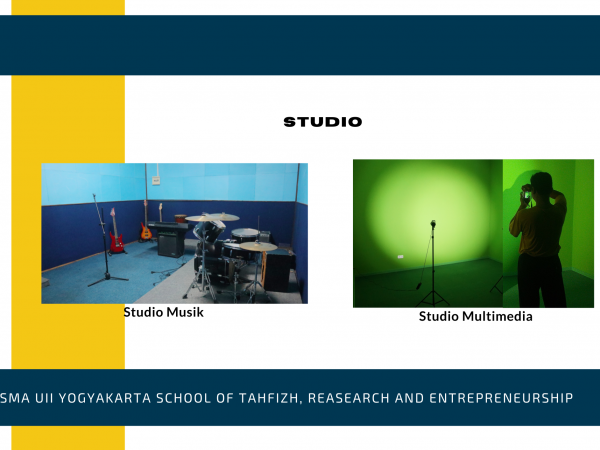 STUDIO

Studio Musik

Studio Multimedia

SMA UII YOGYAKARTA SCHOOL OF TAHFIZH, REASEARCH AND ENTREPRENEURSHIP